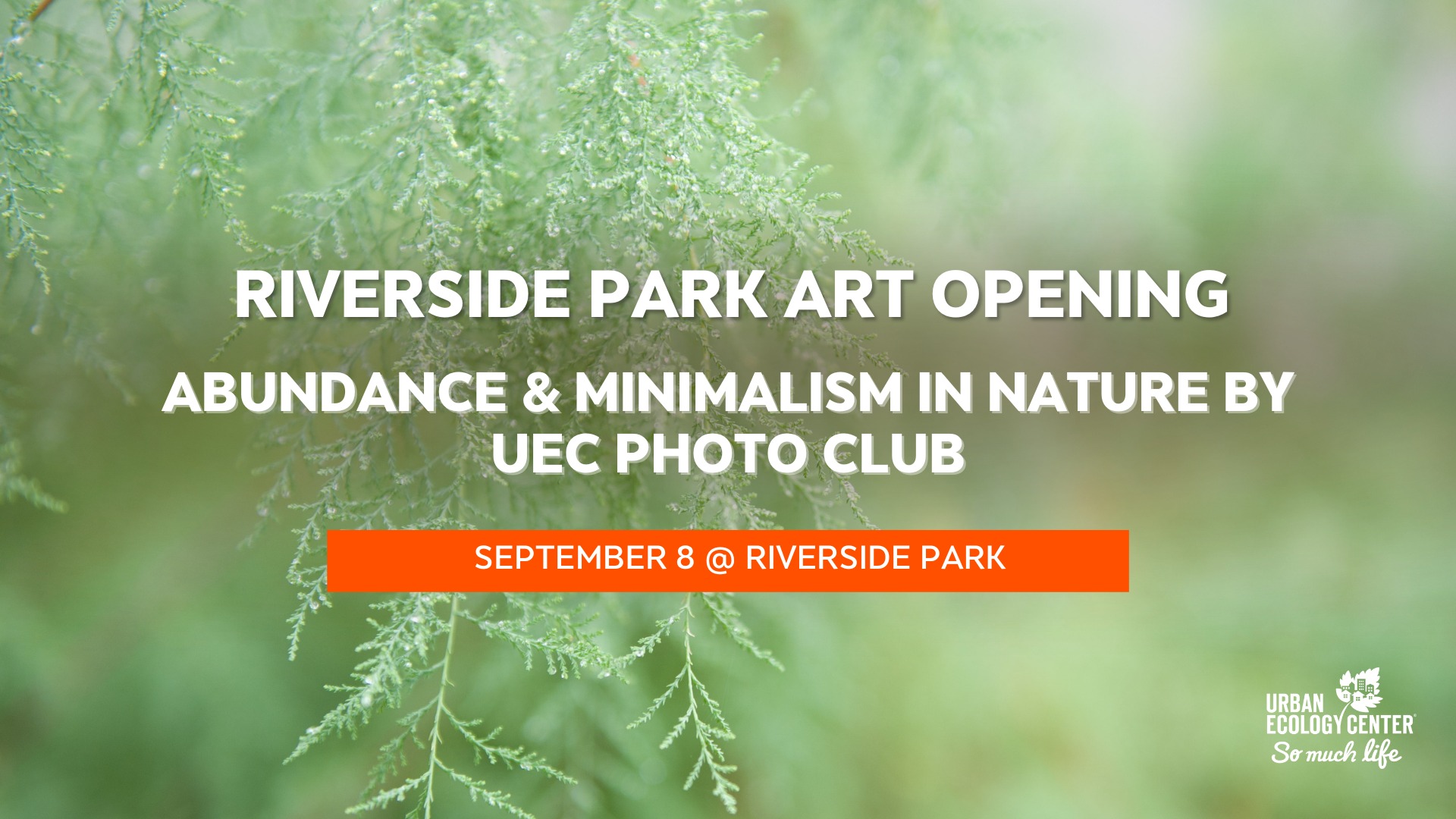 RIVERSIDE PARK ART OPENING

ABUNDANCE & MINIMALISM IN NATURE BY UEC PHOTO CLUB

SEPTEMBER 8 @ RIVERSIDE PARK

URBAN ECOLOGY CENTER
So much life